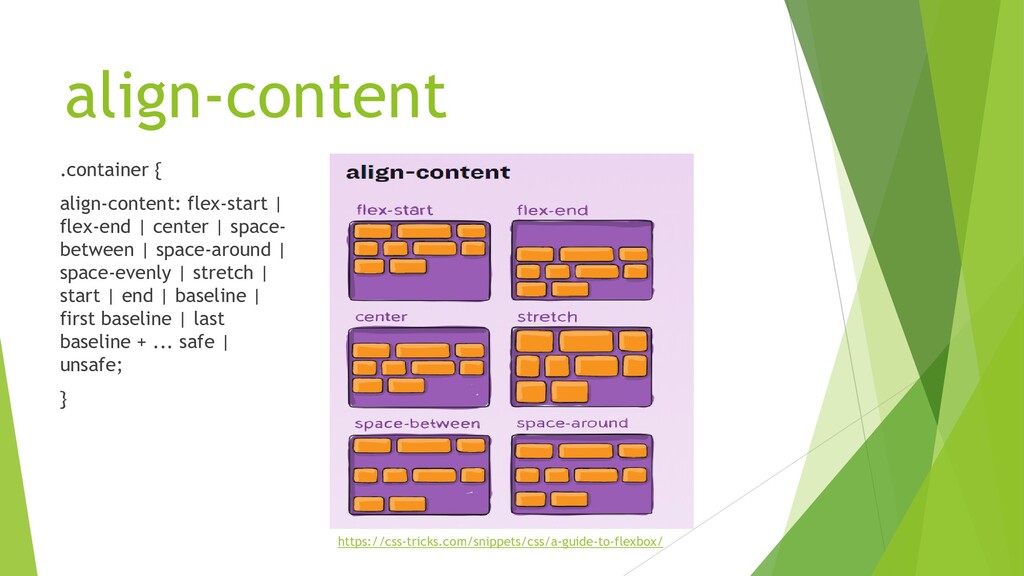 align-content

.container {

align-content: flex-start | flex-end | center | space-between | space-around | space-evenly | stretch | start | end | baseline | first baseline | last baseline + ... safe | unsafe;

}

align-content

flex-start

flex-end

center

stretch

space-between

space-around

https://css-tricks.com/snippets/css/a-guide-to-flexbox/